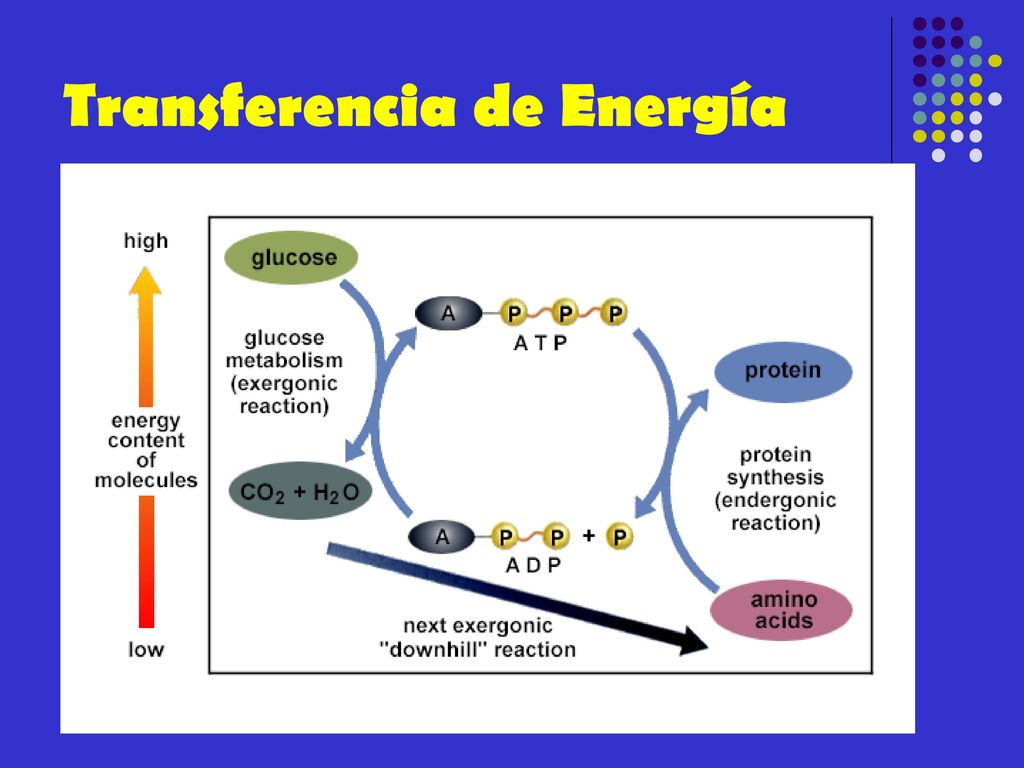 Transferencia de Energía

high

energy content of molecules

low

glucose

glucose metabolism (exergonic reaction)

$CO_2 + H_2O$

A P P P
A T P

A P P + P
A D P

protein

protein synthesis (endergonic reaction)

amino acids

next exergonic "downhill" reaction